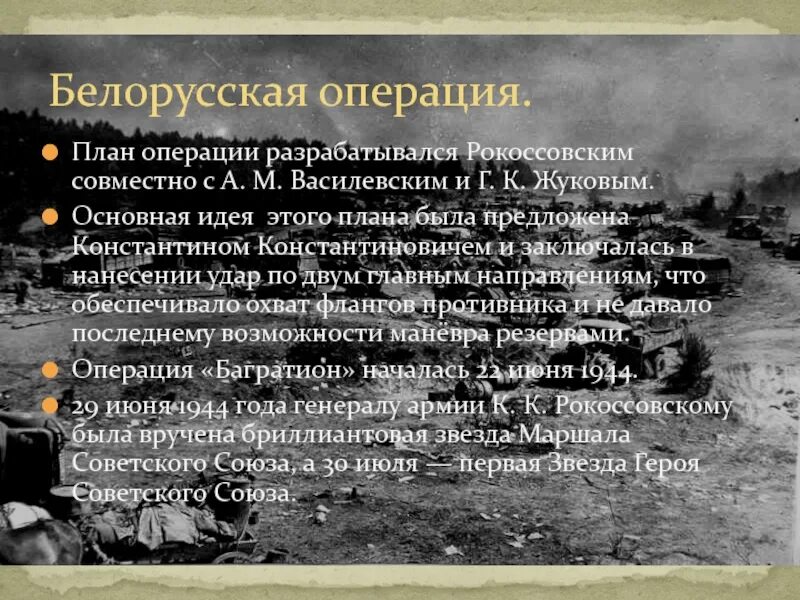 Белорусская операция.

План операции разрабатывался Рокоссовским совместно с А. М. Василевским и Г. К. Жуковым.

Основная идея этого плана была предложена Константином Константиновичем и заключалась в нанесении удар по двум главным направлениям, что обеспечивало охват флангов противника и не давало последнему возможности манёвра резервами.

Операция «Багратион» началась 22 июня 1944.

29 июня 1944 года генералу армии К. К. Рокоссовскому была вручена бриллиантовая звезда Маршала Советского Союза, а 30 июля — первая Звезда Героя Советского Союза.